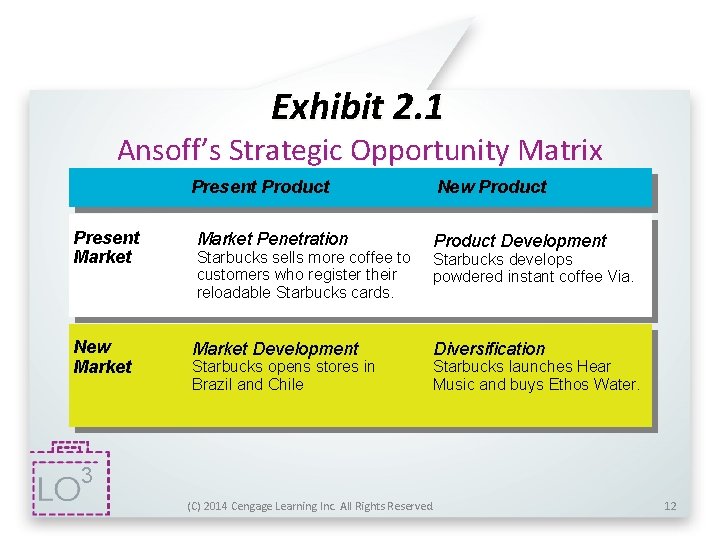 Exhibit 2.1

Ansoff's Strategic Opportunity Matrix

| | Present Product | New Product |
|---|---|---|
| Present Market | Market Penetration Starbucks sells more coffee to customers who register their reloadable Starbucks cards. | Product Development Starbucks develops powdered instant coffee Via. |
| New Market | Market Development Starbucks opens stores in Brazil and Chile | Diversification Starbucks launches Hear Music and buys Ethos Water. |

LO$^3$

(C) 2014 Cengage Learning Inc. All Rights Reserved.

12